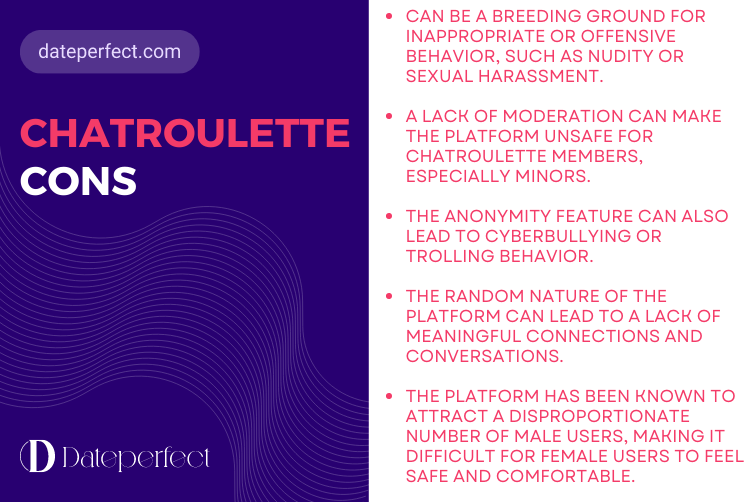 dateperfect.com

CHATROULETTE CONS

D Dateperfect

- CAN BE A BREEDING GROUND FOR INAPPROPRIATE OR OFFENSIVE BEHAVIOR, SUCH AS NUDITY OR SEXUAL HARASSMENT.

- A LACK OF MODERATION CAN MAKE THE PLATFORM UNSAFE FOR CHATROULETTE MEMBERS, ESPECIALLY MINORS.

- THE ANONYMITY FEATURE CAN ALSO LEAD TO CYBERBULLYING OR TROLLING BEHAVIOR.

- THE RANDOM NATURE OF THE PLATFORM CAN LEAD TO A LACK OF MEANINGFUL CONNECTIONS AND CONVERSATIONS.

- THE PLATFORM HAS BEEN KNOWN TO ATTRACT A DISPROPORTIONATE NUMBER OF MALE USERS, MAKING IT DIFFICULT FOR FEMALE USERS TO FEEL SAFE AND COMFORTABLE.